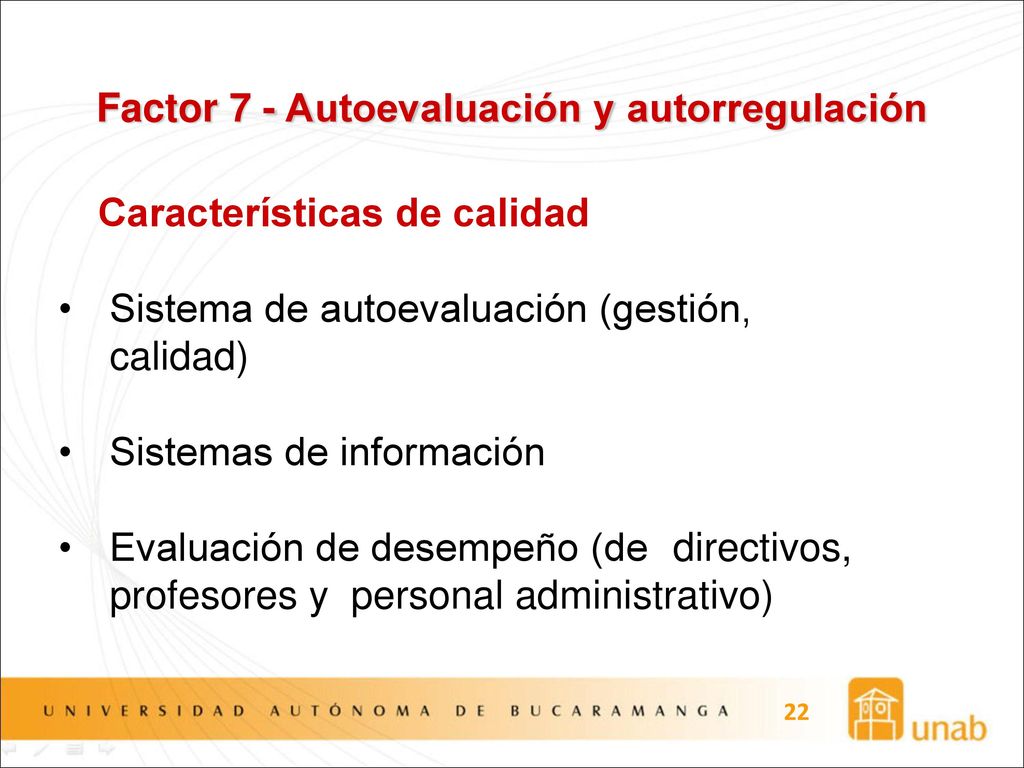 Factor 7 - Autoevaluación y autorregulación

Características de calidad

• Sistema de autoevaluación (gestión, calidad)

• Sistemas de información

• Evaluación de desempeño (de directivos, profesores y personal administrativo)

UNIVERSIDAD AUTÓNOMA DE BUCARAMANGA

22

unab